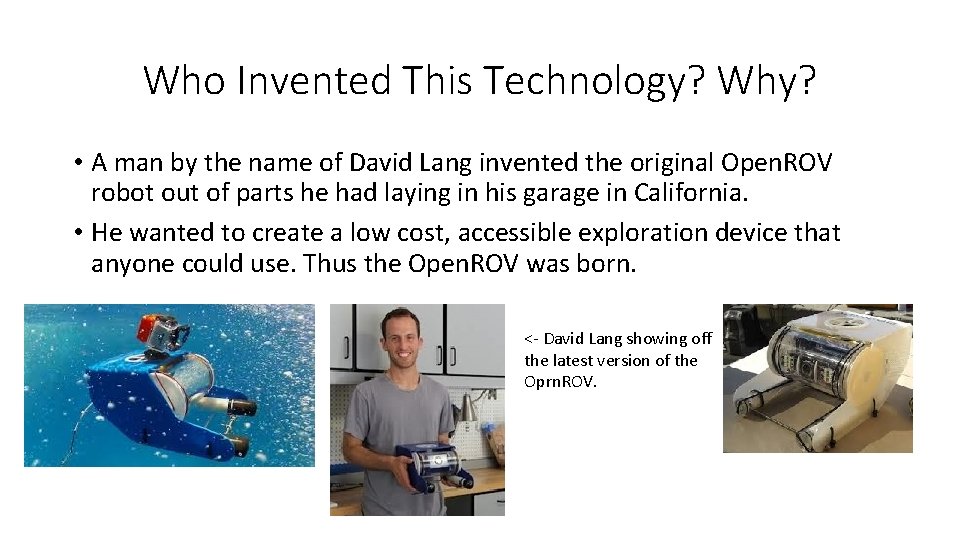 Who Invented This Technology? Why?

• A man by the name of David Lang invented the original OpenROV robot out of parts he had laying in his garage in California.

• He wanted to create a low cost, accessible exploration device that anyone could use. Thus the OpenROV was born.

<- David Lang showing off the latest version of the OprnROV.